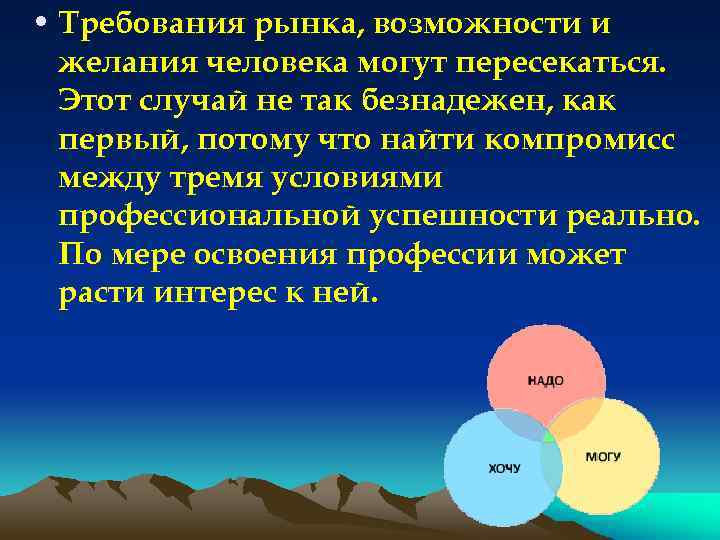 • Требования рынка, возможности и желания человека могут пересекаться. Этот случай не так безнадежен, как первый, потому что найти компромисс между тремя условиями профессиональной успешности реально. По мере освоения профессии может расти интерес к ней.

НАДО

ХОЧУ

МОГУ